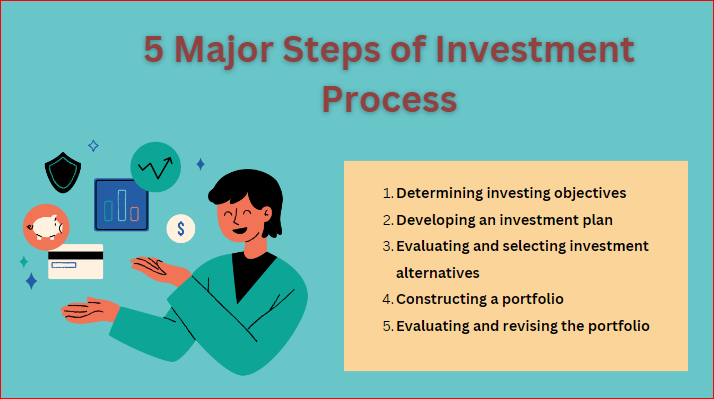 5 Major Steps of Investment Process

$

1. Determining investing objectives
2. Developing an investment plan
3. Evaluating and selecting investment alternatives
4. Constructing a portfolio
5. Evaluating and revising the portfolio